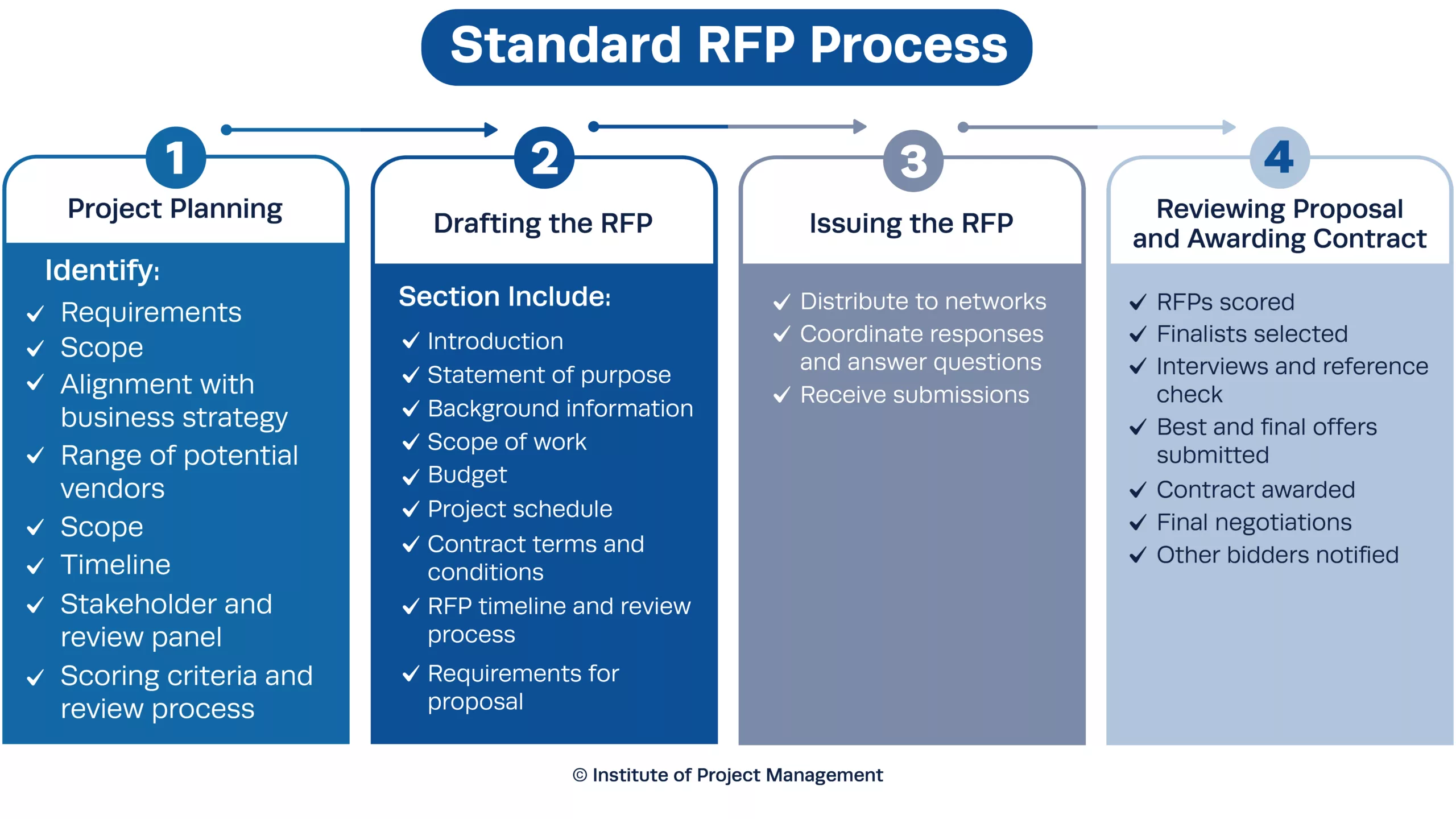 Standard RFP Process

1
Project Planning

Identify:
✓ Requirements
✓ Scope
✓ Alignment with business strategy
✓ Range of potential vendors
✓ Scope
✓ Timeline
✓ Stakeholder and review panel
✓ Scoring criteria and review process

2
Drafting the RFP

Section Include:
✓ Introduction
✓ Statement of purpose
✓ Background information
✓ Scope of work
✓ Budget
✓ Project schedule
✓ Contract terms and conditions
✓ RFP timeline and review process
✓ Requirements for proposal

3
Issuing the RFP

✓ Distribute to networks
✓ Coordinate responses and answer questions
✓ Receive submissions

4
Reviewing Proposal and Awarding Contract

✓ RFPs scored
✓ Finalists selected
✓ Interviews and reference check
✓ Best and final offers submitted
✓ Contract awarded
✓ Final negotiations
✓ Other bidders notified

© Institute of Project Management